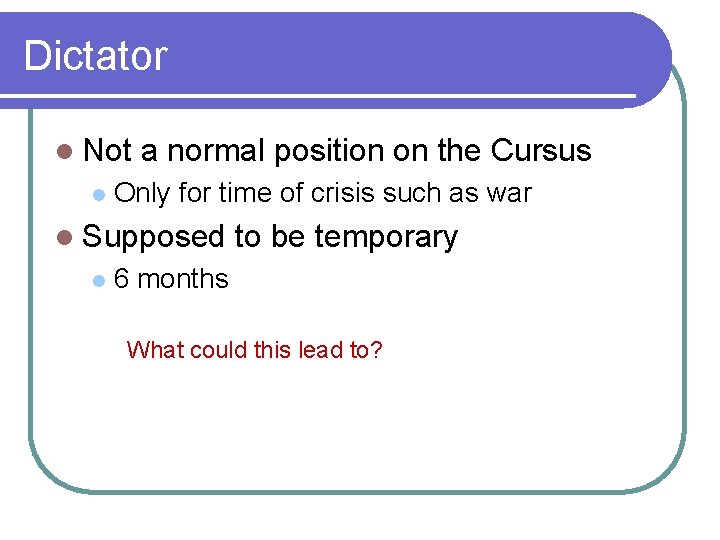 Dictator

- Not a normal position on the Cursus
  - Only for time of crisis such as war
- Supposed to be temporary
  - 6 months

What could this lead to?